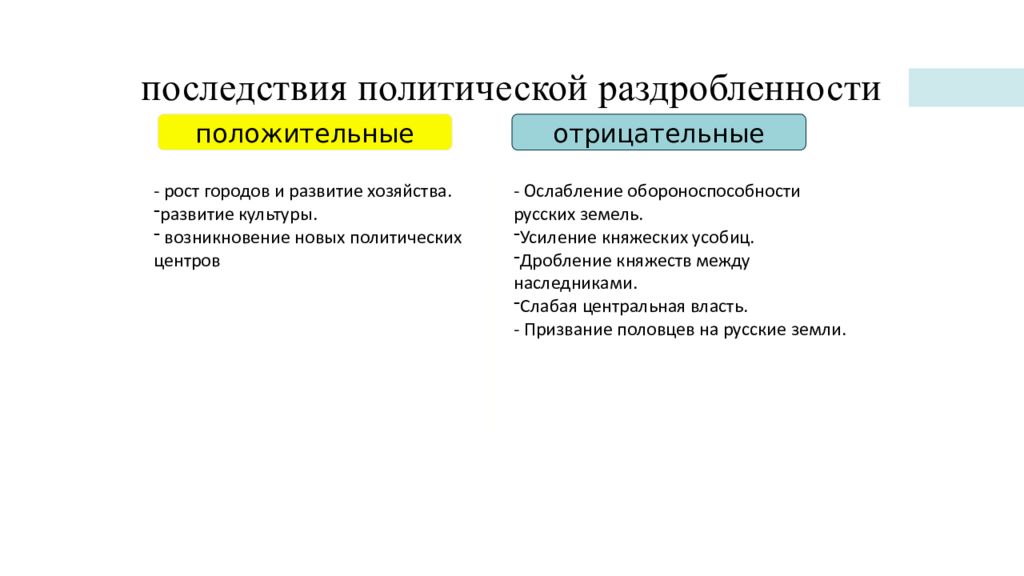 последствия политической раздробленности

положительные

- рост городов и развитие хозяйства.
-развитие культуры.
- возникновение новых политических центров

отрицательные

- Ослабление обороноспособности русских земель.
-Усиление княжеских усобиц.
-Дробление княжеств между наследниками.
-Слабая центральная власть.
- Призвание половцев на русские земли.